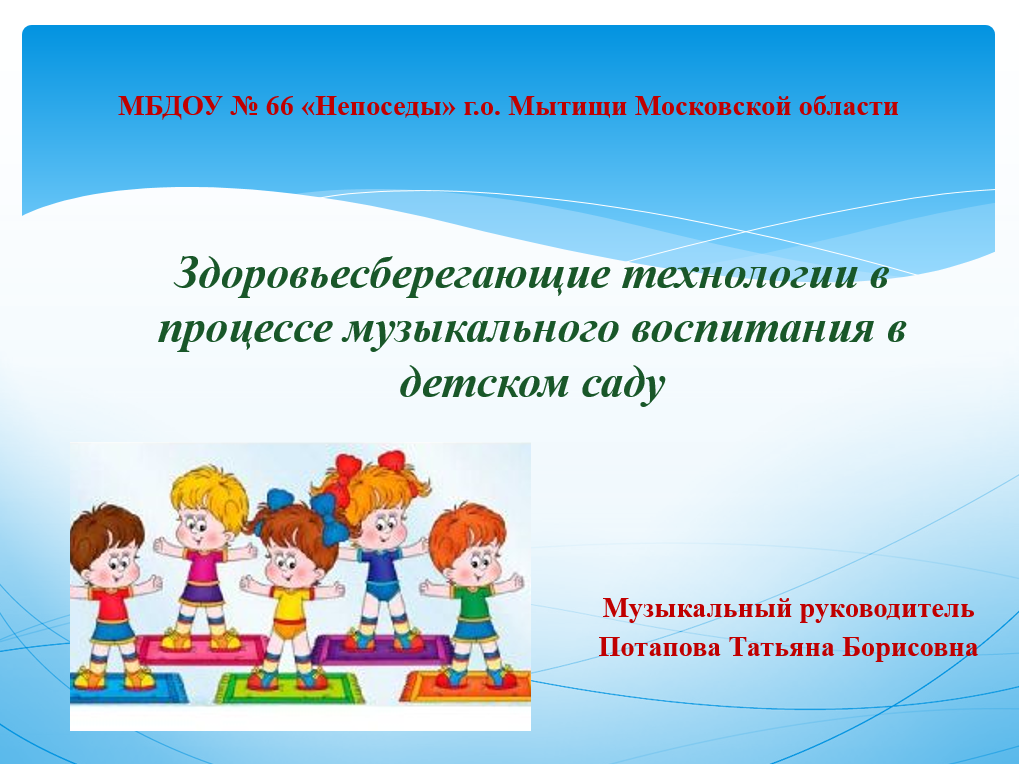 МБДОУ № 66 «Непоседы» г.о. Мытищи Московской области

Здоровьесберегающие технологии в процессе музыкального воспитания в детском саду

Музыкальный руководитель
Потапова Татьяна Борисовна